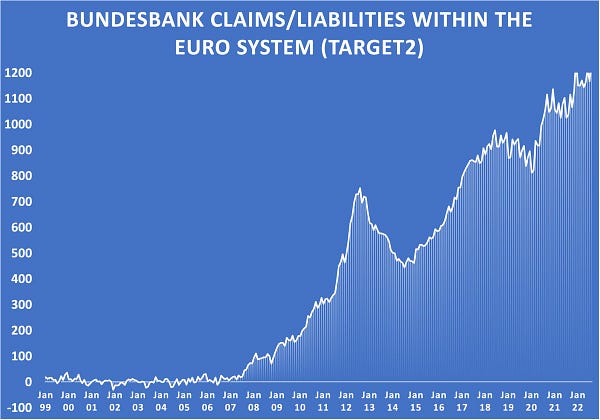 BUNDESBANK CLAIMS/LIABILITIES WITHIN THE EURO SYSTEM (TARGET2)

1200
1100
1000
900
800
700
600
500
400
300
200
100
0
-100

Jan 99
Jan 00
Jan 01
Jan 02
Jan 03
Jan 04
Jan 05
Jan 06
Jan 07
Jan 08
Jan 09
Jan 10
Jan 11
Jan 12
Jan 13
Jan 14
Jan 15
Jan 16
Jan 17
Jan 18
Jan 19
Jan 20
Jan 21
Jan 22